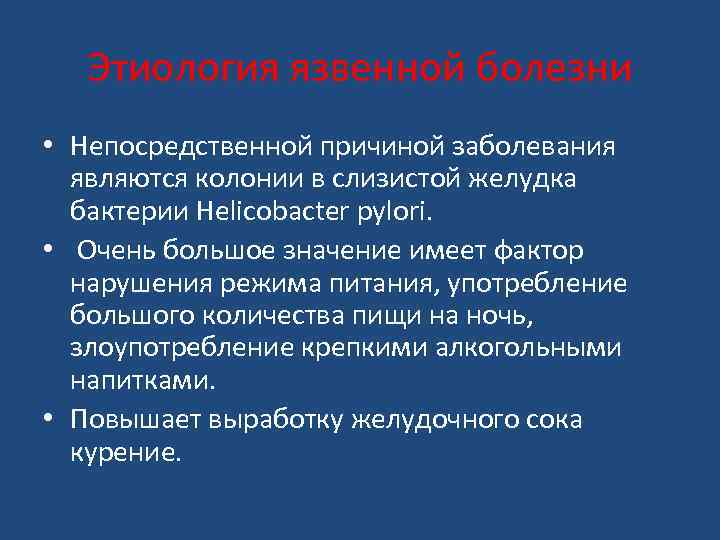 Этиология язвенной болезни

• Непосредственной причиной заболевания являются колонии в слизистой желудка бактерии Helicobacter pylori.

• Очень большое значение имеет фактор нарушения режима питания, употребление большого количества пищи на ночь, злоупотребление крепкими алкогольными напитками.

• Повышает выработку желудочного сока курение.